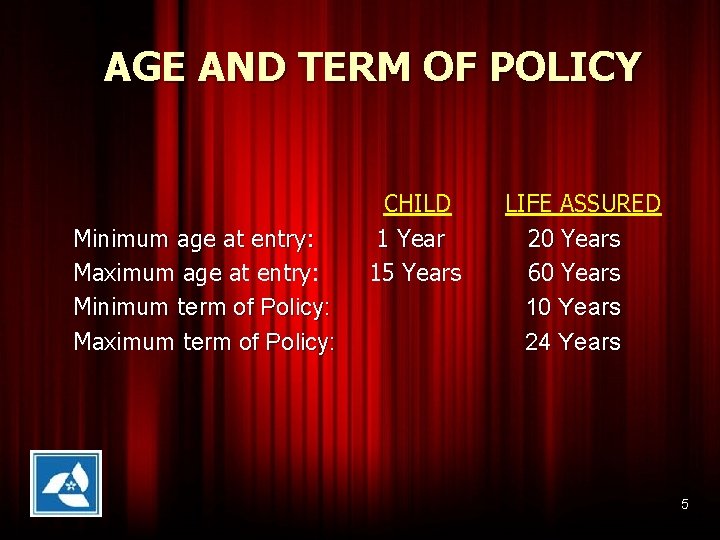 AGE AND TERM OF POLICY

| | CHILD | LIFE ASSURED |
|---|---|---|
| Minimum age at entry: | 1 Year | 20 Years |
| Maximum age at entry: | 15 Years | 60 Years |
| Minimum term of Policy: | | 10 Years |
| Maximum term of Policy: | | 24 Years |

5